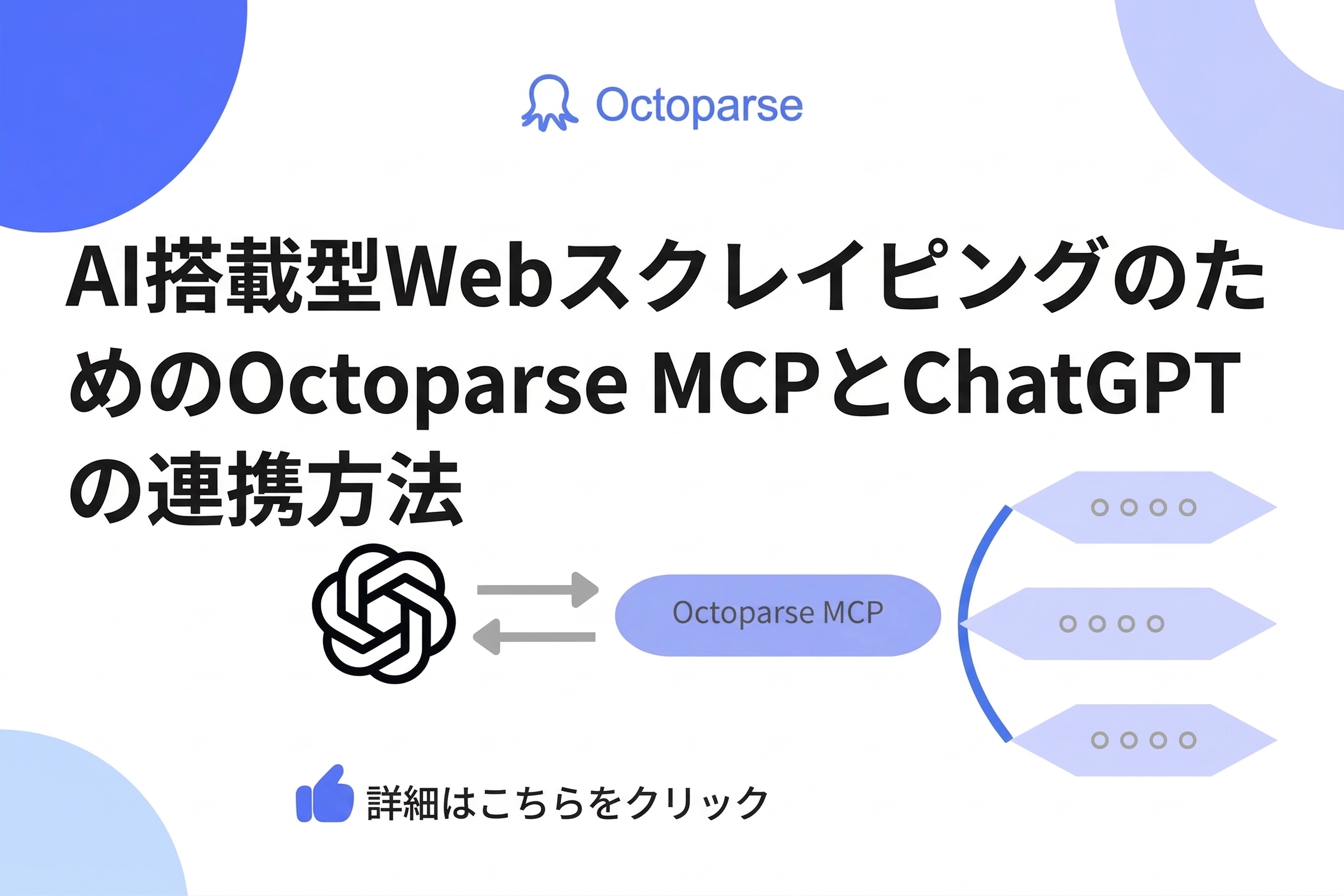 Octoparse

AI搭載型WebスクレイピングのためのOctoparse MCPとChatGPTの連携方法

Octoparse MCP

詳細はこちらをクリック